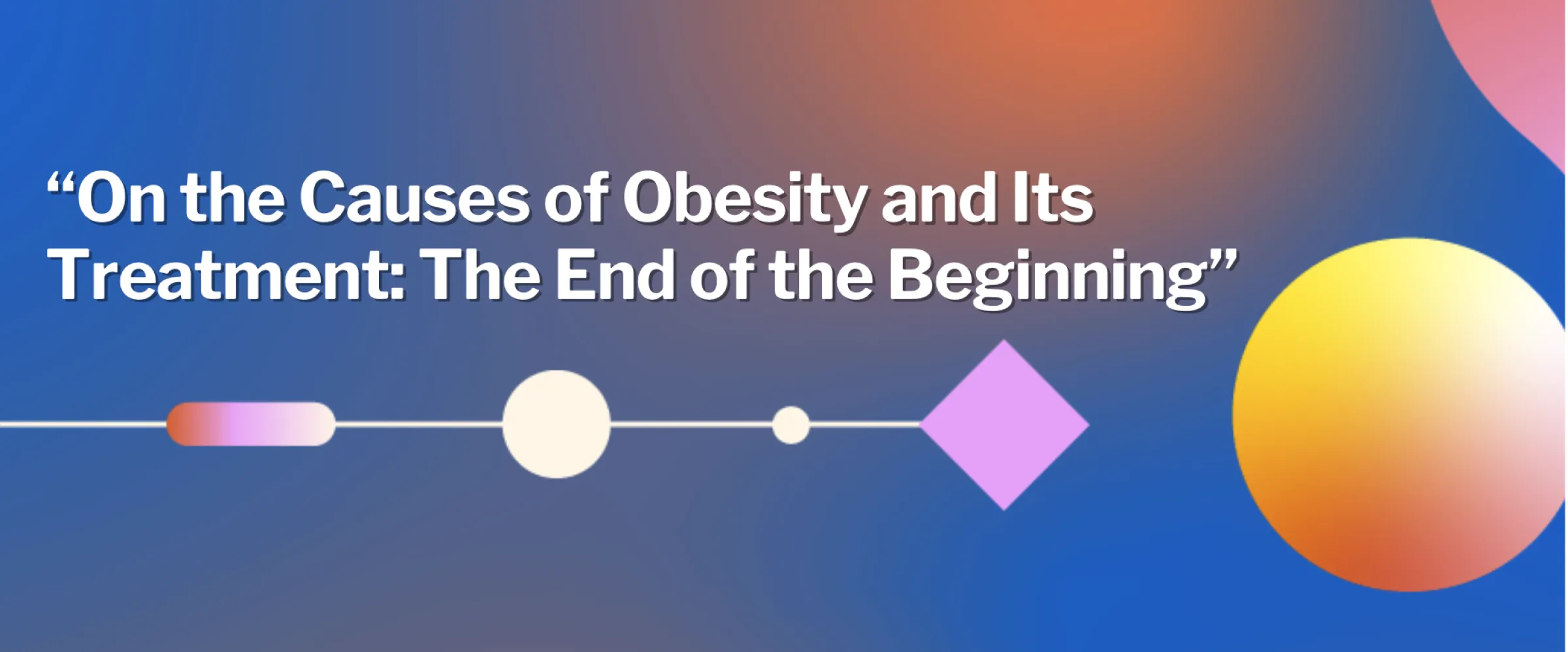 “On the Causes of Obesity and Its Treatment: The End of the Beginning”